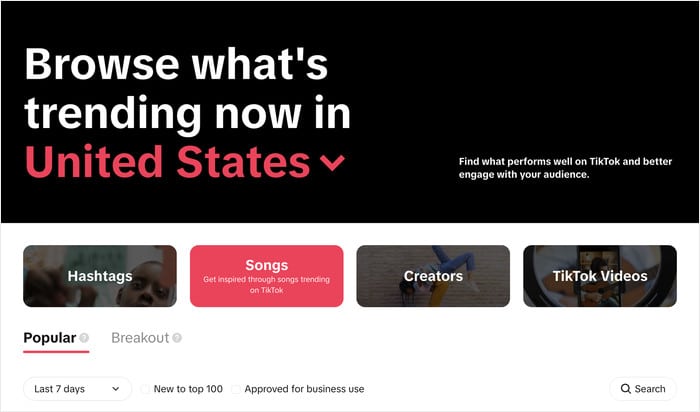 Browse what's trending now in United States

Find what performs well on TikTok and better engage with your audience.

Hashtags

Songs
Get inspired through songs trending on TikTok

Creators

TikTok Videos

Popular

Breakout

Last 7 days

New to top 100

Approved for business use

Search